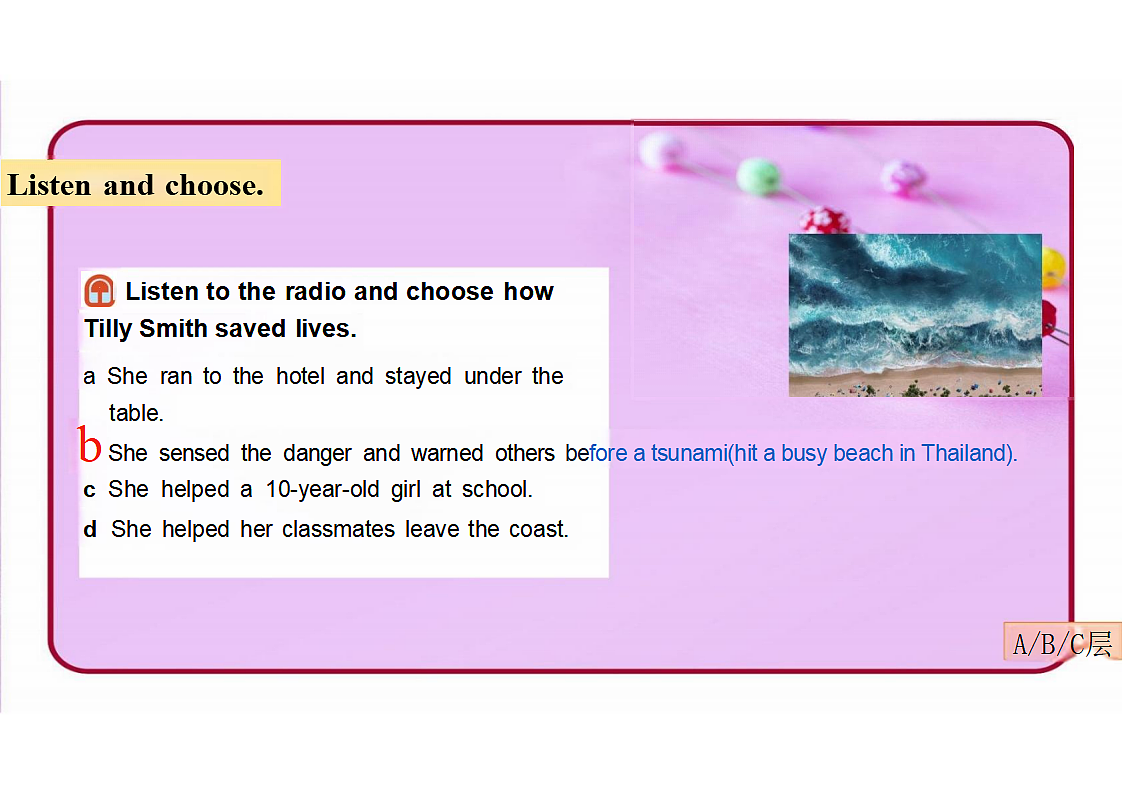 Listen and choose.

Listen to the radio and choose how Tilly Smith saved lives.

a She ran to the hotel and stayed under the table.

b She sensed the danger and warned others before a tsunami(hit a busy beach in Thailand).

c She helped a 10-year-old girl at school.

d She helped her classmates leave the coast.

A/B/C层